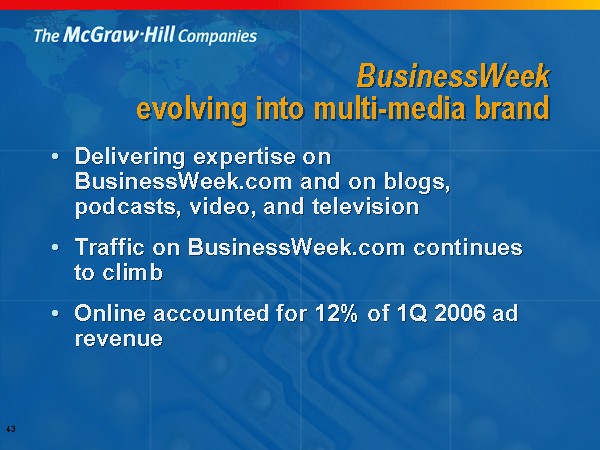 The McGraw·Hill Companies

BusinessWeek
evolving into multi-media brand

• Delivering expertise on BusinessWeek.com and on blogs, podcasts, video, and television

• Traffic on BusinessWeek.com continues to climb

• Online accounted for 12% of 1Q 2006 ad revenue

43